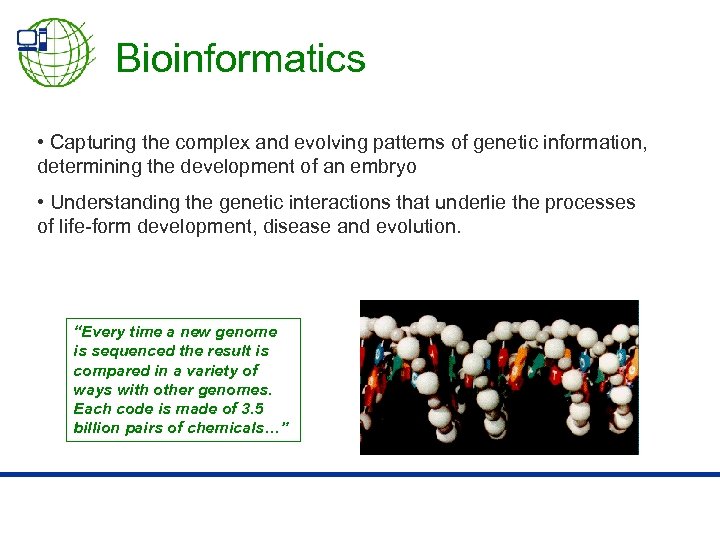 Bioinformatics

• Capturing the complex and evolving patterns of genetic information, determining the development of an embryo

• Understanding the genetic interactions that underlie the processes of life-form development, disease and evolution.

"Every time a new genome is sequenced the result is compared in a variety of ways with other genomes. Each code is made of 3.5 billion pairs of chemicals…"